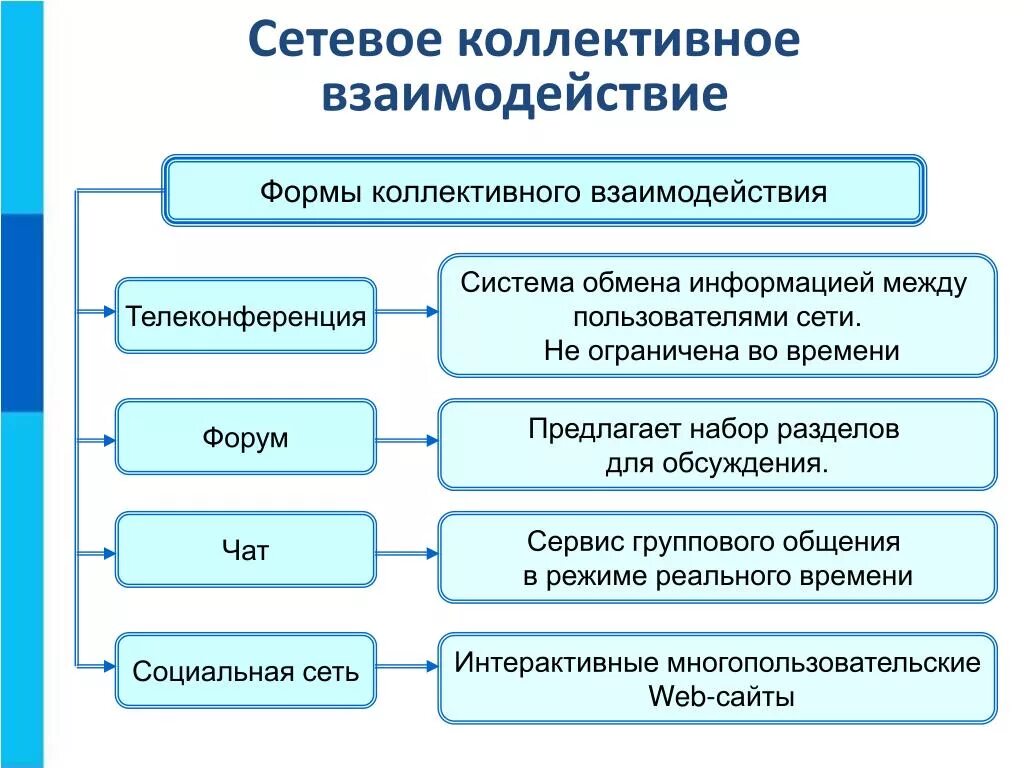 Сетевое коллективное взаимодействие

Формы коллективного взаимодействия

Телеконференция

Система обмена информацией между пользователями сети. Не ограничена во времени

Форум

Предлагает набор разделов для обсуждения.

Чат

Сервис группового общения в режиме реального времени

Социальная сеть

Интерактивные многопользовательские Web-сайты